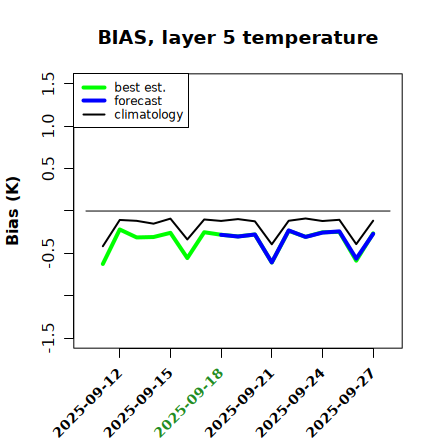 BIAS, layer 5 temperature

best est.
forecast
climatology

Bias (K)

1.5
1.0
0.5
-0.5
-1.5

2025-09-12
2025-09-15
2025-09-18
2025-09-21
2025-09-24
2025-09-27